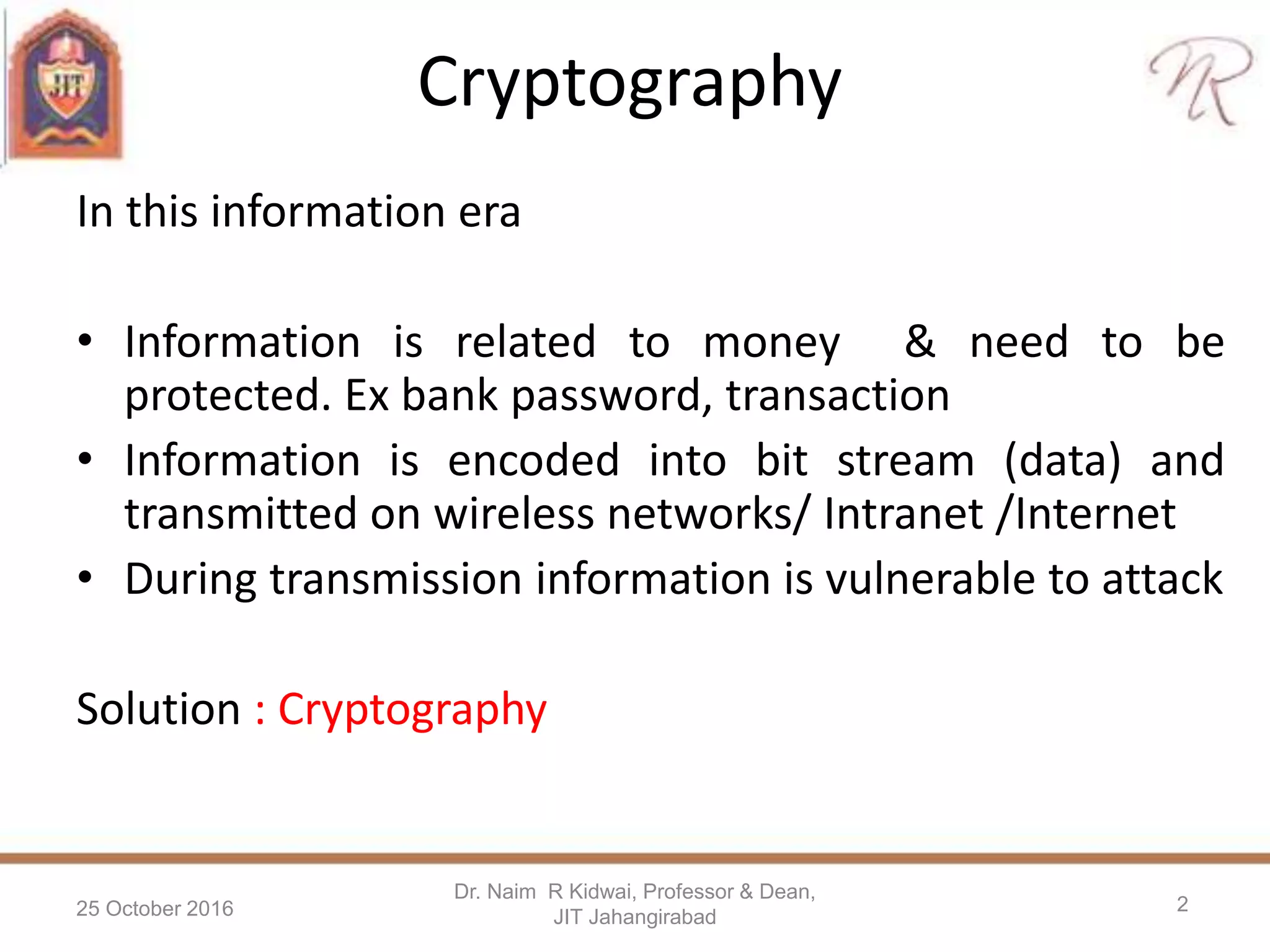 JIT

Cryptography

NR

In this information era

• Information is related to money & need to be protected. Ex bank password, transaction
• Information is encoded into bit stream (data) and transmitted on wireless networks/ Intranet /Internet
• During transmission information is vulnerable to attack

Solution : Cryptography

25 October 2016

Dr. Naim R Kidwai, Professor & Dean, JIT Jahangirabad

2